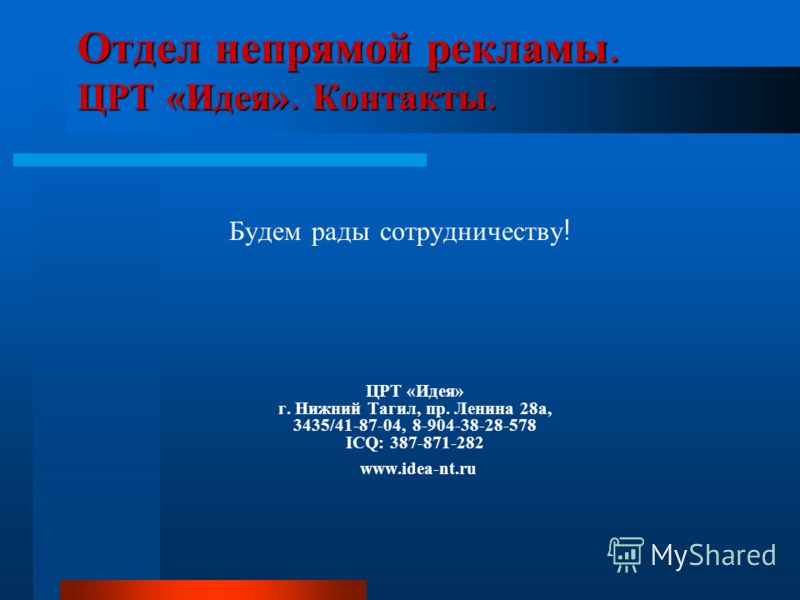 Отдел непрямой рекламы.
ЦРТ «Идея». Контакты.

Будем рады сотрудничеству!

ЦРТ «Идея»
г. Нижний Тагил, пр. Ленина 28а,
3435/41-87-04, 8-904-38-28-578
ICQ: 387-871-282

www.idea-nt.ru

MyShared